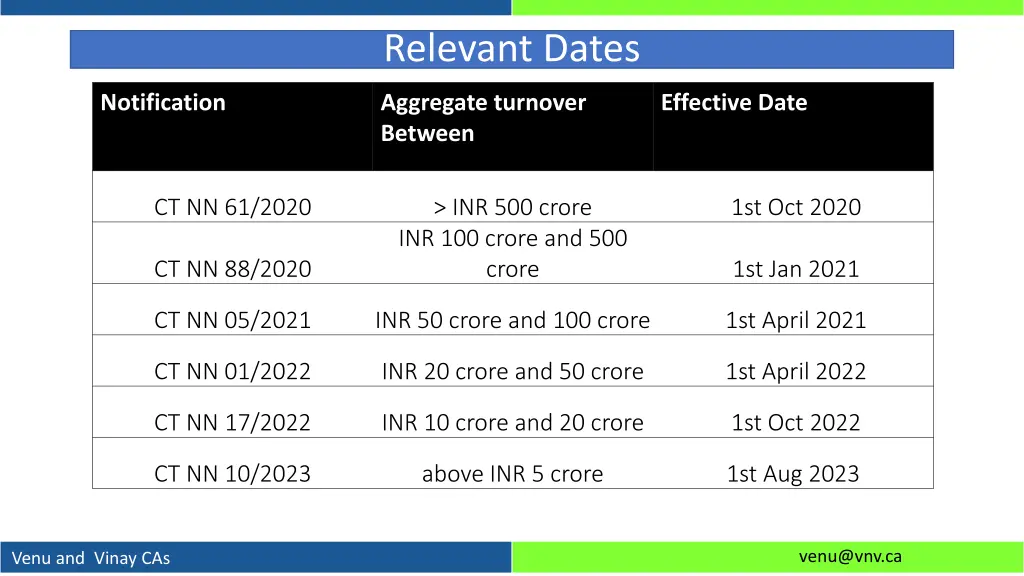 Relevant Dates

| Notification | Aggregate turnover Between | Effective Date |
|---|---|---|
| CT NN 61/2020 | > INR 500 crore | 1st Oct 2020 |
| CT NN 88/2020 | INR 100 crore and 500 crore | 1st Jan 2021 |
| CT NN 05/2021 | INR 50 crore and 100 crore | 1st April 2021 |
| CT NN 01/2022 | INR 20 crore and 50 crore | 1st April 2022 |
| CT NN 17/2022 | INR 10 crore and 20 crore | 1st Oct 2022 |
| CT NN 10/2023 | above INR 5 crore | 1st Aug 2023 |

Venu and Vinay CAs

venu@vnv.ca